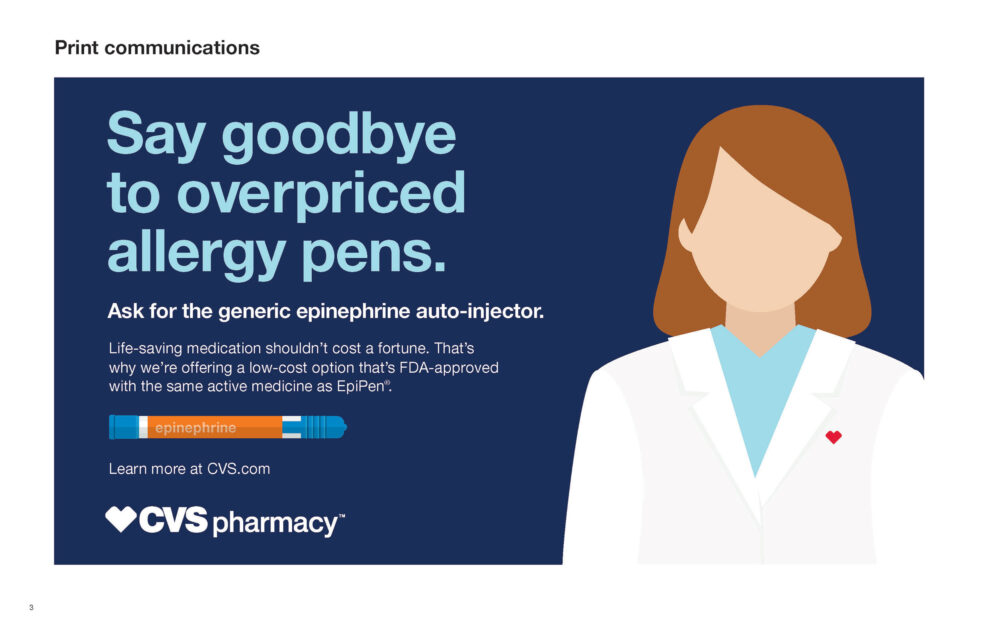 Print communications

Say goodbye to overpriced allergy pens.

Ask for the generic epinephrine auto-injector.

Life-saving medication shouldn't cost a fortune. That's why we're offering a low-cost option that's FDA-approved with the same active medicine as EpiPen®.

epinephrine

Learn more at CVS.com

CVS pharmacy™

3